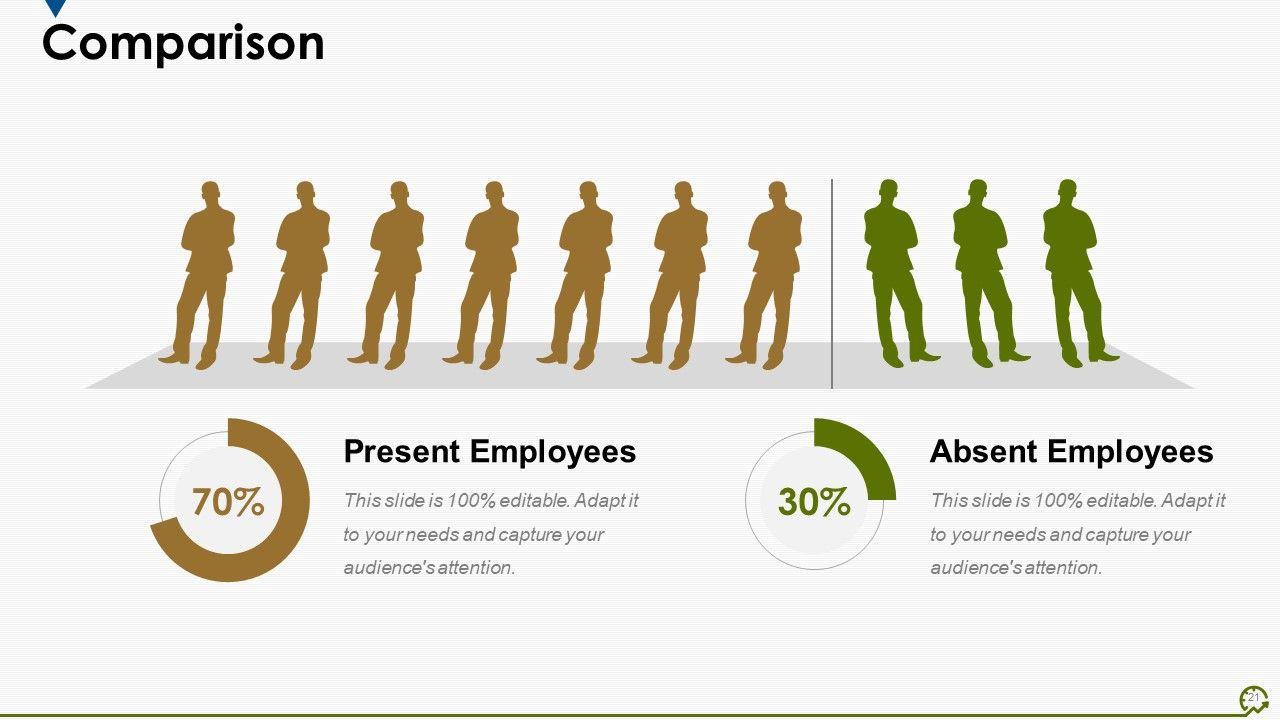 Comparison

70%

Present Employees

This slide is 100% editable. Adapt it to your needs and capture your audience's attention.

30%

Absent Employees

This slide is 100% editable. Adapt it to your needs and capture your audience's attention.

21